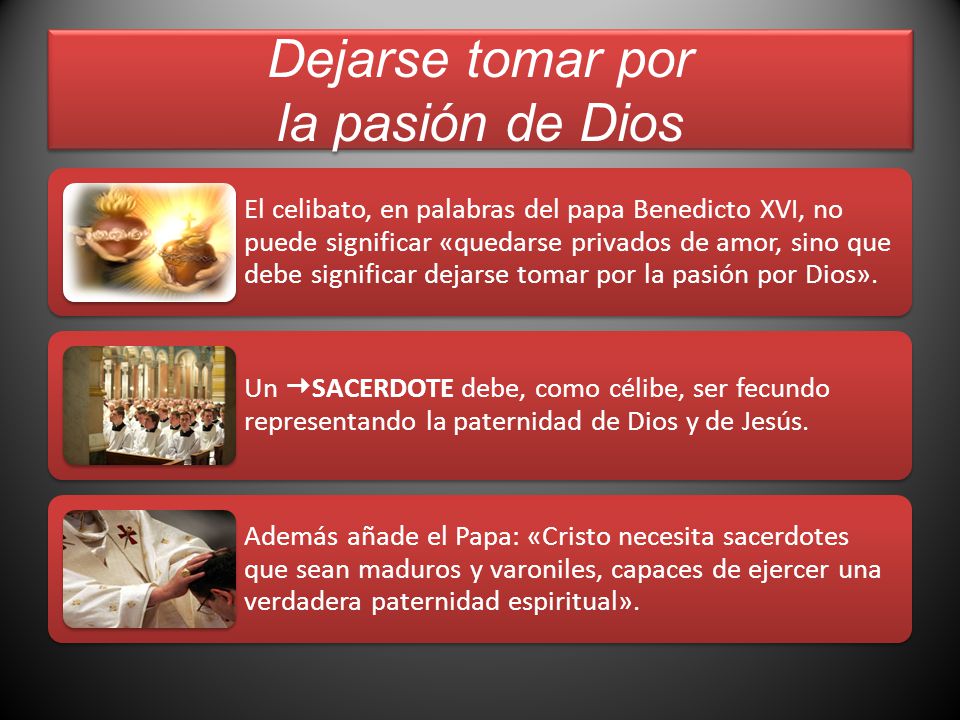 Dejarse tomar por la pasión de Dios

El celibato, en palabras del papa Benedicto XVI, no puede significar «quedarse privados de amor, sino que debe significar dejarse tomar por la pasión por Dios».

Un →SACERDOTE debe, como célibe, ser fecundo representando la paternidad de Dios y de Jesús.

Además añade el Papa: «Cristo necesita sacerdotes que sean maduros y varoniles, capaces de ejercer una verdadera paternidad espiritual».